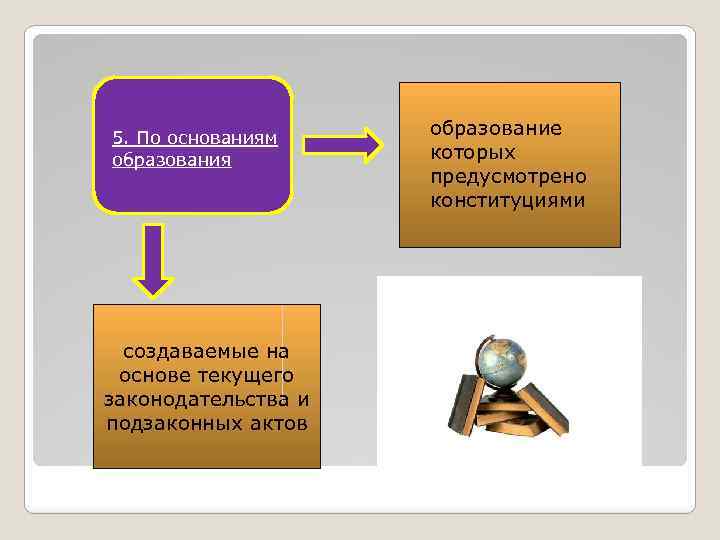 5. По основаниям образования

образование которых предусмотрено конституциями

создаваемые на основе текущего законодательства и подзаконных актов